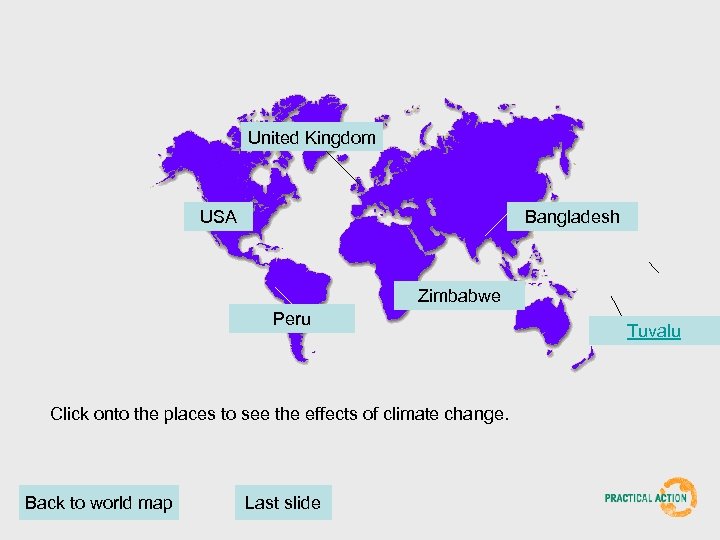 United Kingdom

USA

Bangladesh

Zimbabwe

Peru

Tuvalu

Click onto the places to see the effects of climate change.

Back to world map

Last slide

PRACTICAL ACTION